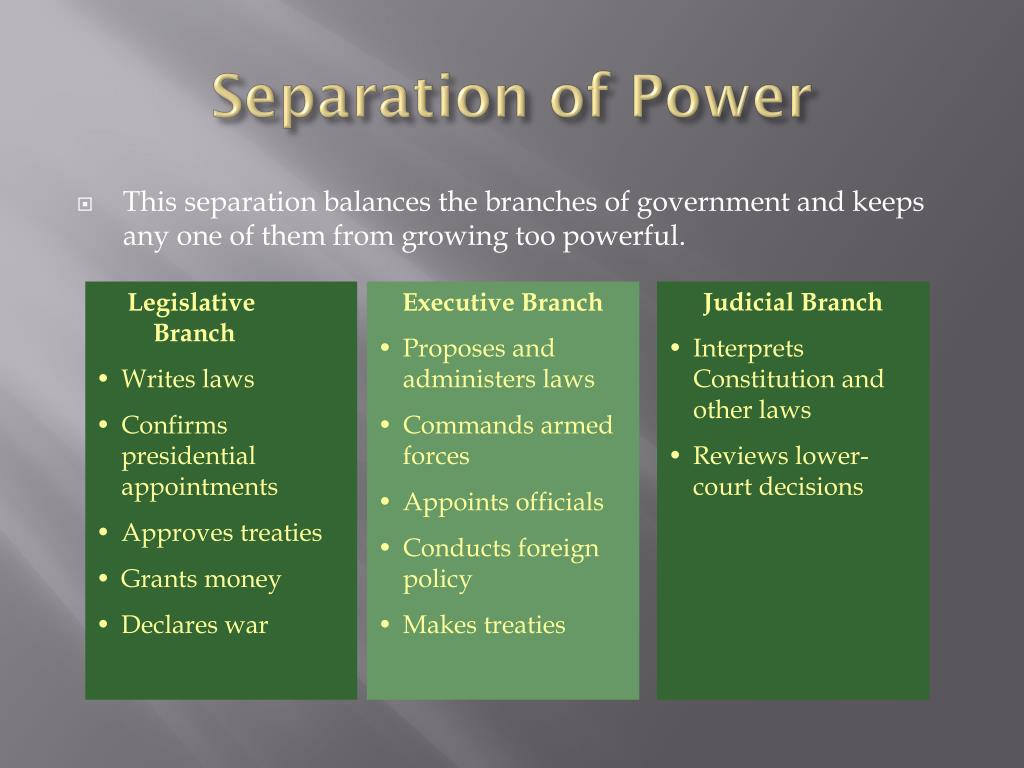 Separation of Power

This separation balances the branches of government and keeps any one of them from growing too powerful.

Legislative Branch
• Writes laws
• Confirms presidential appointments
• Approves treaties
• Grants money
• Declares war

Executive Branch
• Proposes and administers laws
• Commands armed forces
• Appoints officials
• Conducts foreign policy
• Makes treaties

Judicial Branch
• Interprets Constitution and other laws
• Reviews lower-court decisions